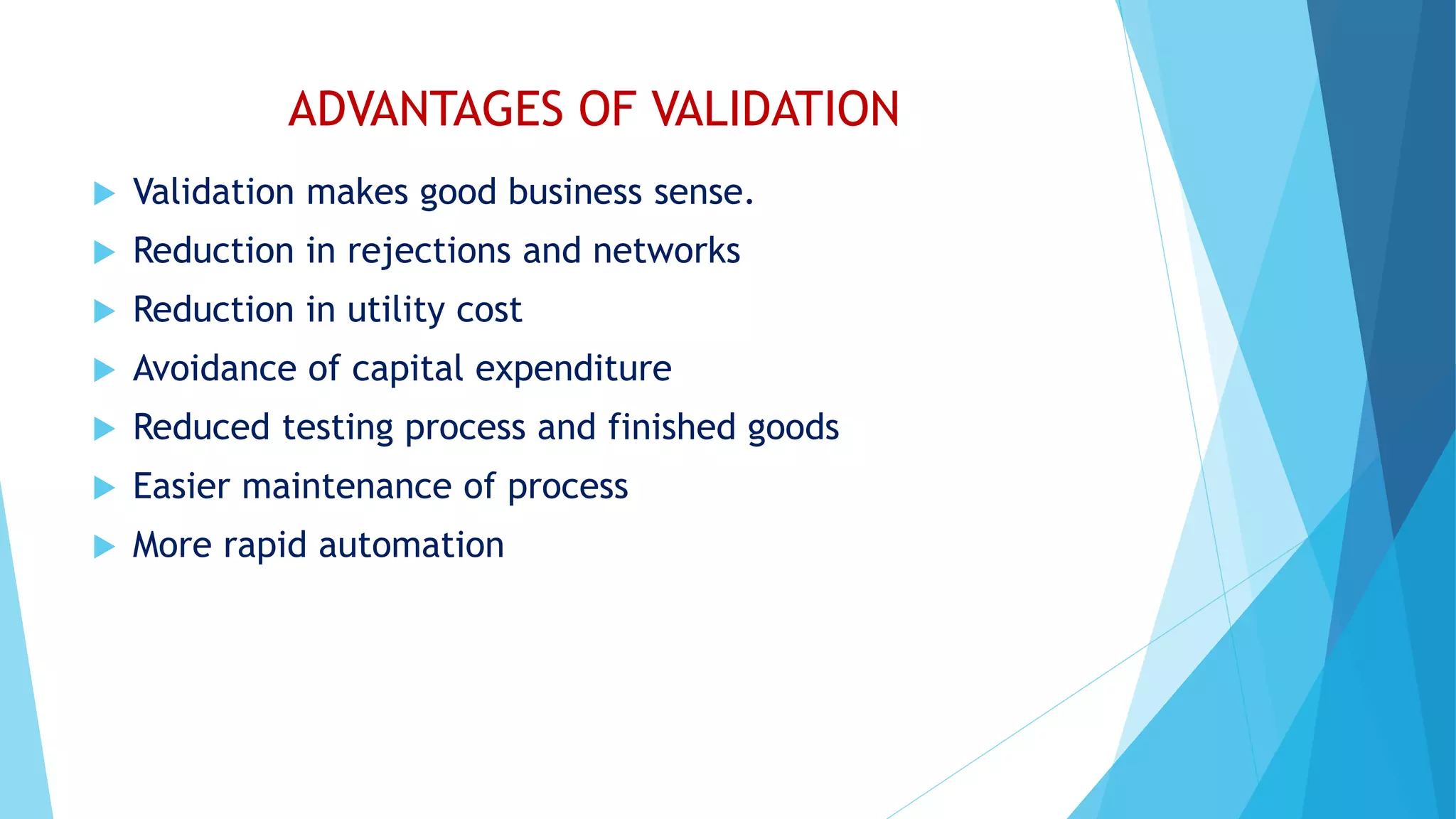 ADVANTAGES OF VALIDATION

Validation makes good business sense.

Reduction in rejections and networks

Reduction in utility cost

Avoidance of capital expenditure

Reduced testing process and finished goods

Easier maintenance of process

More rapid automation